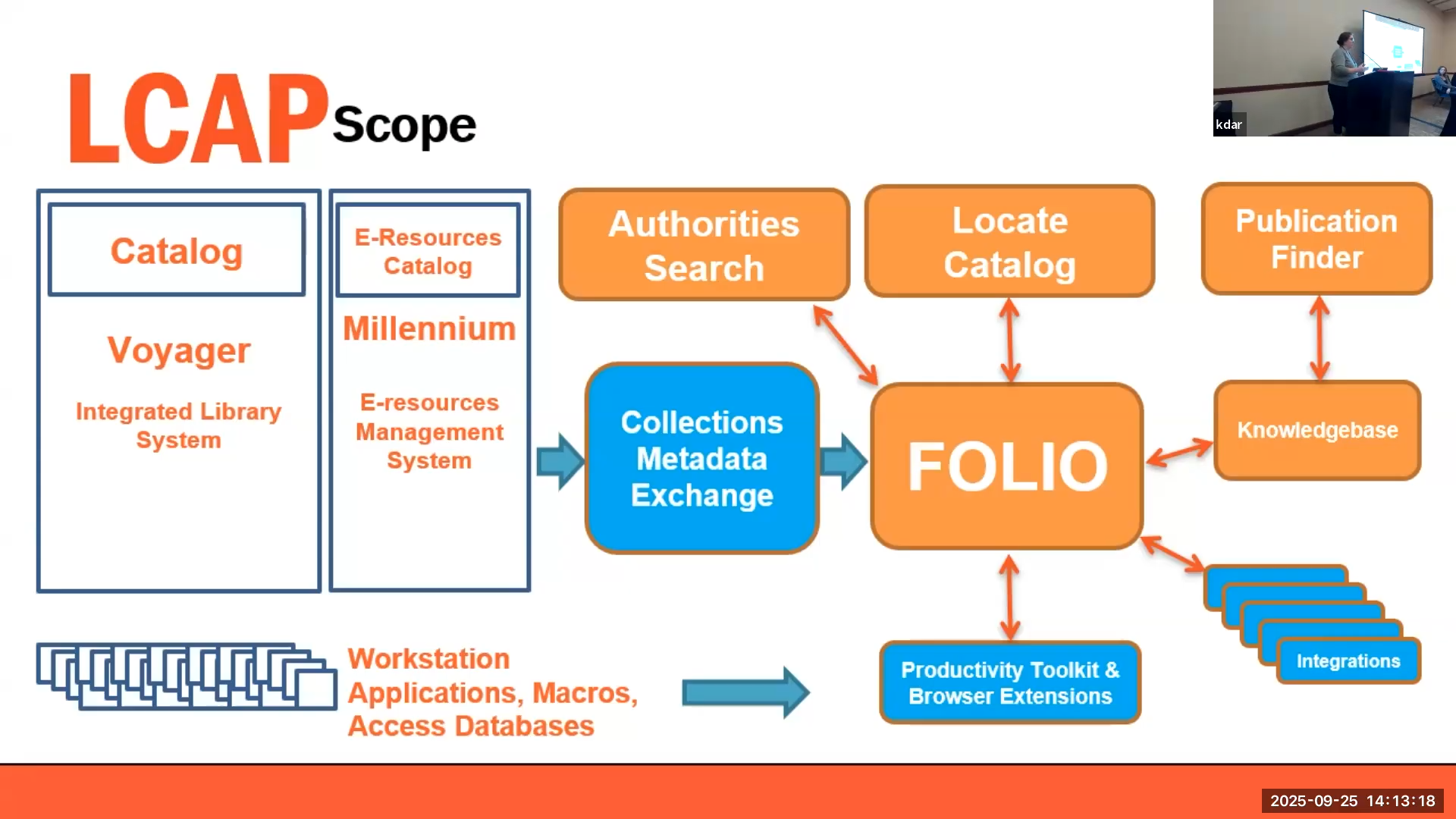 kdar

LCAP Scope

Catalog

Voyager

Integrated Library System

E-Resources Catalog

Millennium

E-resources Management System

Authorities Search

Locate Catalog

Publication Finder

Collections Metadata Exchange

FOLIO

Knowledgebase

Integrations

Workstation Applications, Macros, Access Databases

Productivity Toolkit & Browser Extensions

2025-09-25 14:13:18